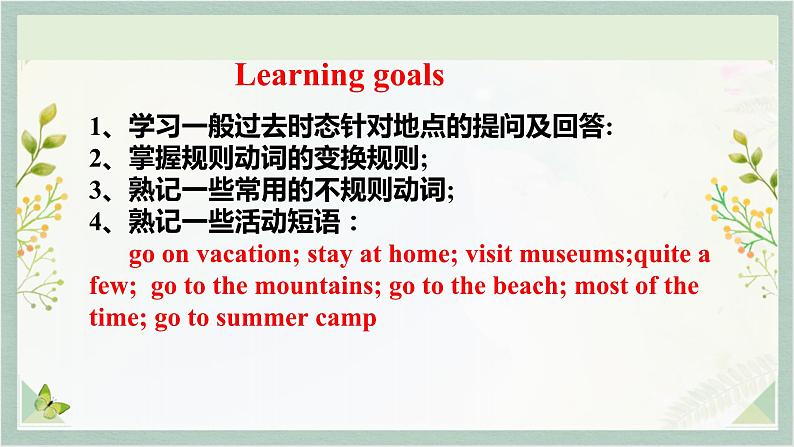 Learning goals

1、学习一般过去时态针对地点的提问及回答:
2、掌握规则动词的变换规则;
3、熟记一些常用的不规则动词;
4、熟记一些活动短语：

go on vacation; stay at home; visit museums;quite a few; go to the mountains; go to the beach; most of the time; go to summer camp